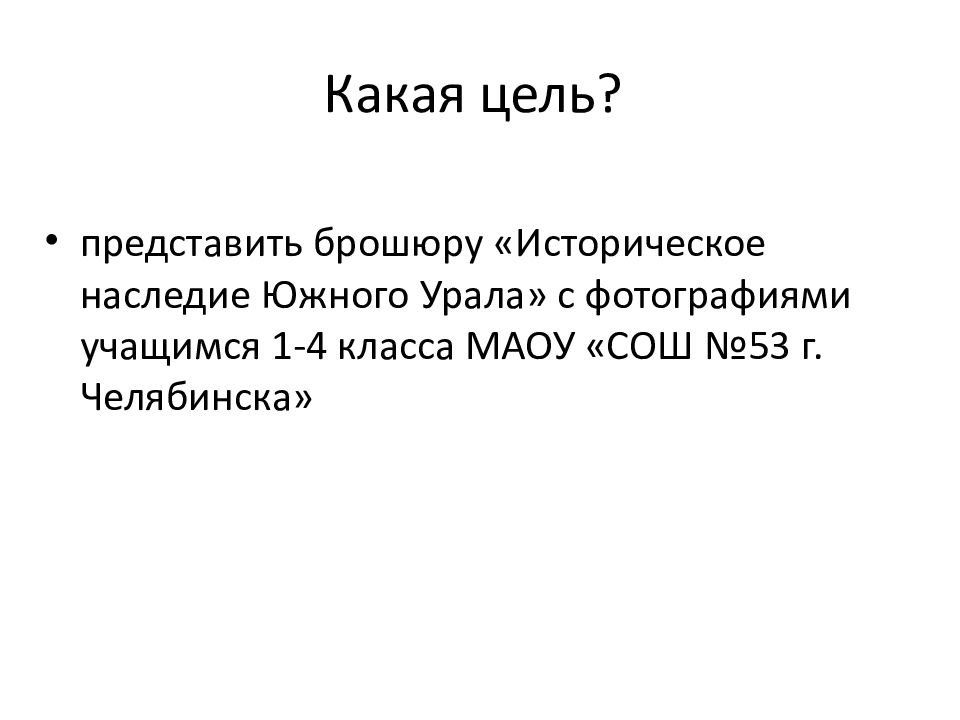 Какая цель?

• представить брошюру «Историческое наследие Южного Урала» с фотографиями учащимся 1-4 класса МАОУ «СОШ №53 г. Челябинска»